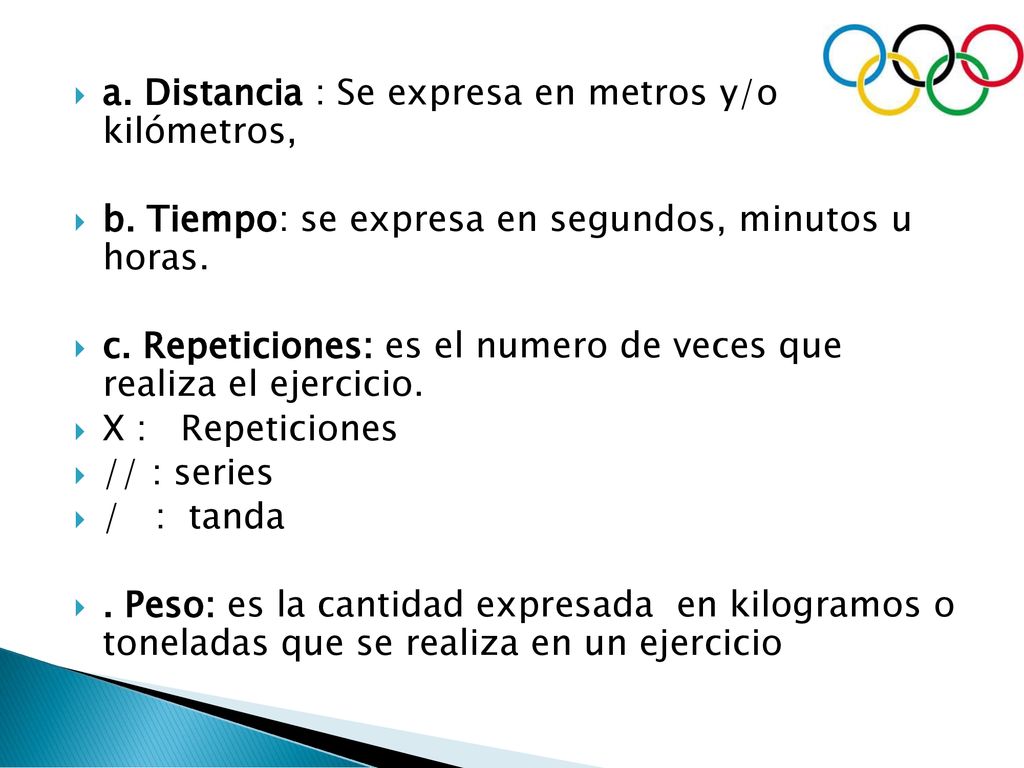 a. Distancia : Se expresa en metros y/o kilómetros,

b. Tiempo: se expresa en segundos, minutos u horas.

c. Repeticiones: es el numero de veces que realiza el ejercicio.
X : Repeticiones
// : series
/ : tanda

. Peso: es la cantidad expresada en kilogramos o toneladas que se realiza en un ejercicio